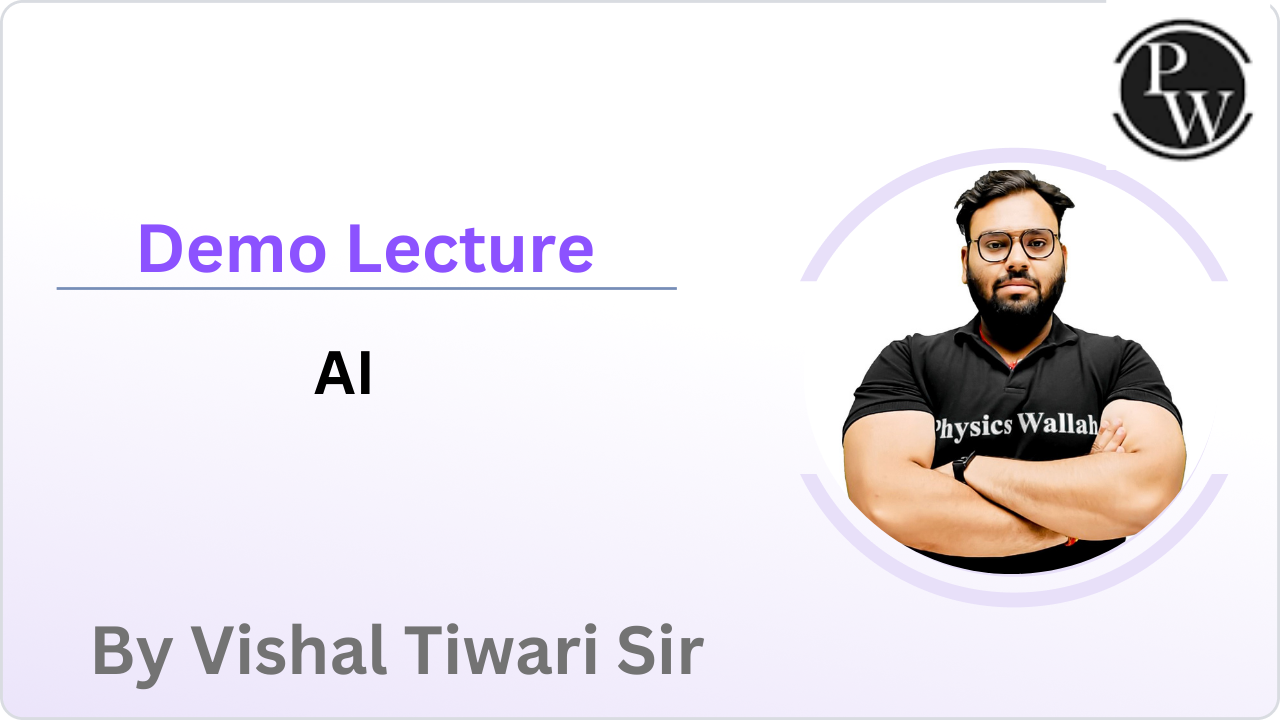 PW

Demo Lecture

AI

Physics Wallah

By Vishal Tiwari Sir